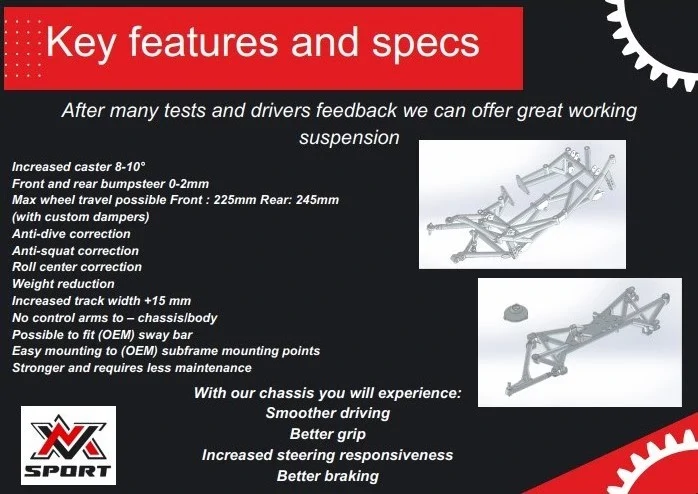 Key features and specs

After many tests and drivers feedback we can offer great working suspension

Increased caster 8-10°
Front and rear bumpsteer 0-2mm
Max wheel travel possible Front : 225mm Rear: 245mm (with custom dampers)
Anti-dive correction
Anti-squat correction
Roll center correction
Weight reduction
Increased track width +15 mm
No control arms to – chassis/body
Possible to fit (OEM) sway bar
Easy mounting to (OEM) subframe mounting points
Stronger and requires less maintenance

With our chassis you will experience:
Smoother driving
Better grip
Increased steering responsiveness
Better braking

SPORT